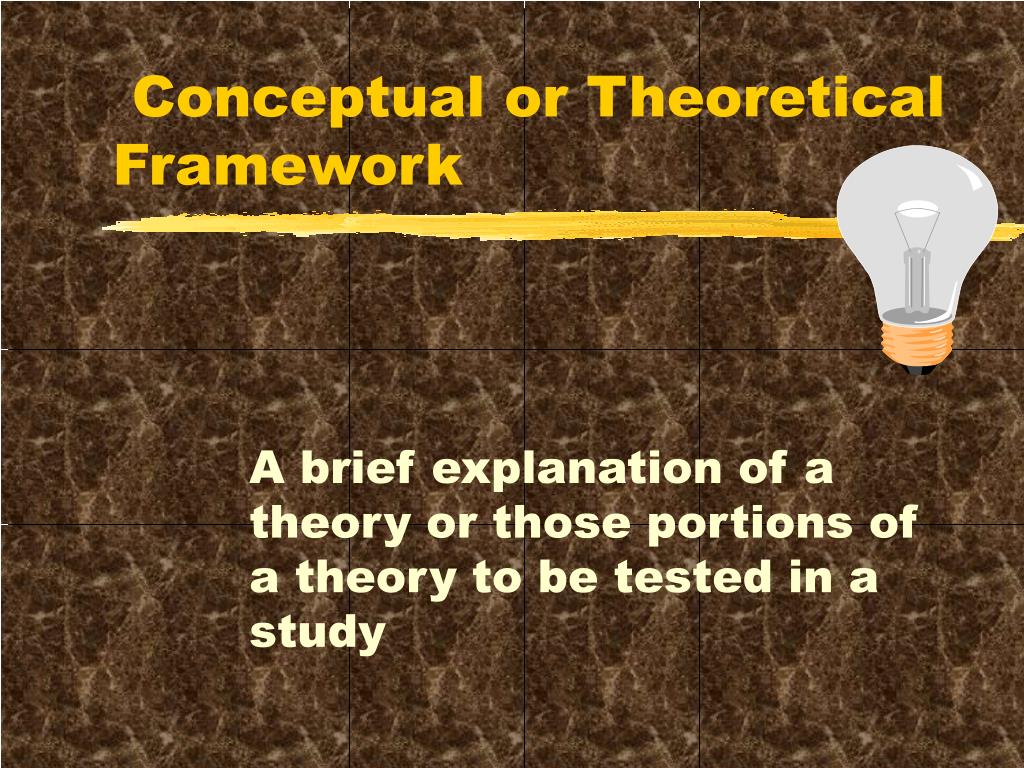 Conceptual or Theoretical Framework

A brief explanation of a theory or those portions of a theory to be tested in a study